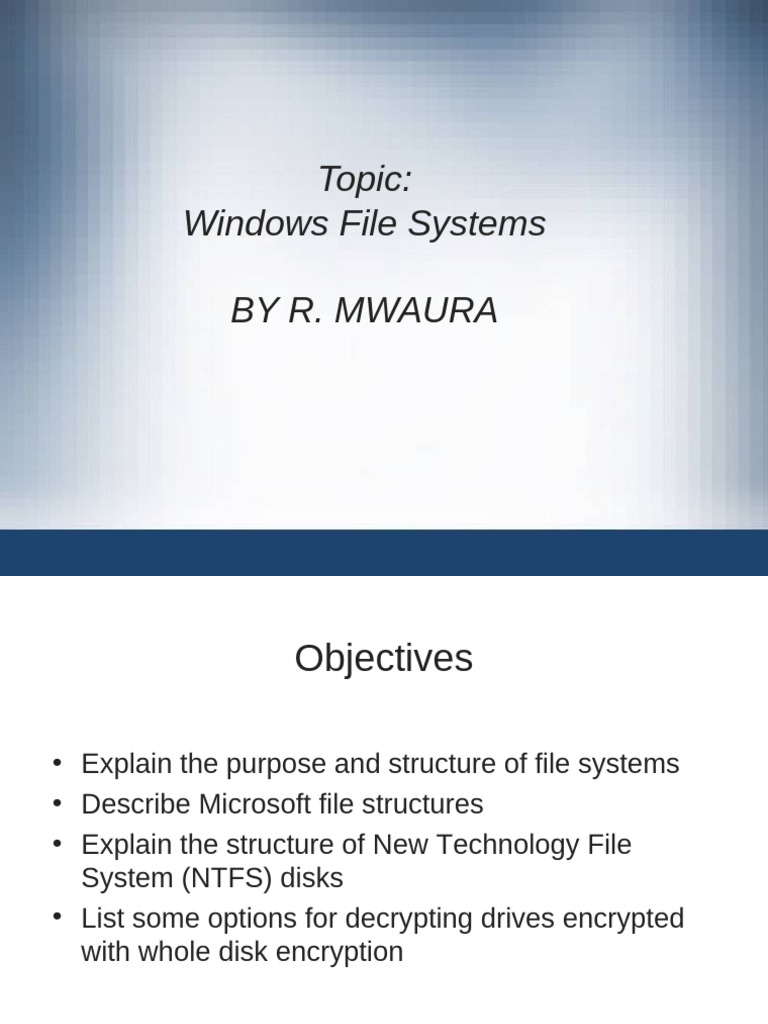 Topic:
Windows File Systems

BY R. MWAURA

Objectives

• Explain the purpose and structure of file systems
• Describe Microsoft file structures
• Explain the structure of New Technology File System (NTFS) disks
• List some options for decrypting drives encrypted with whole disk encryption